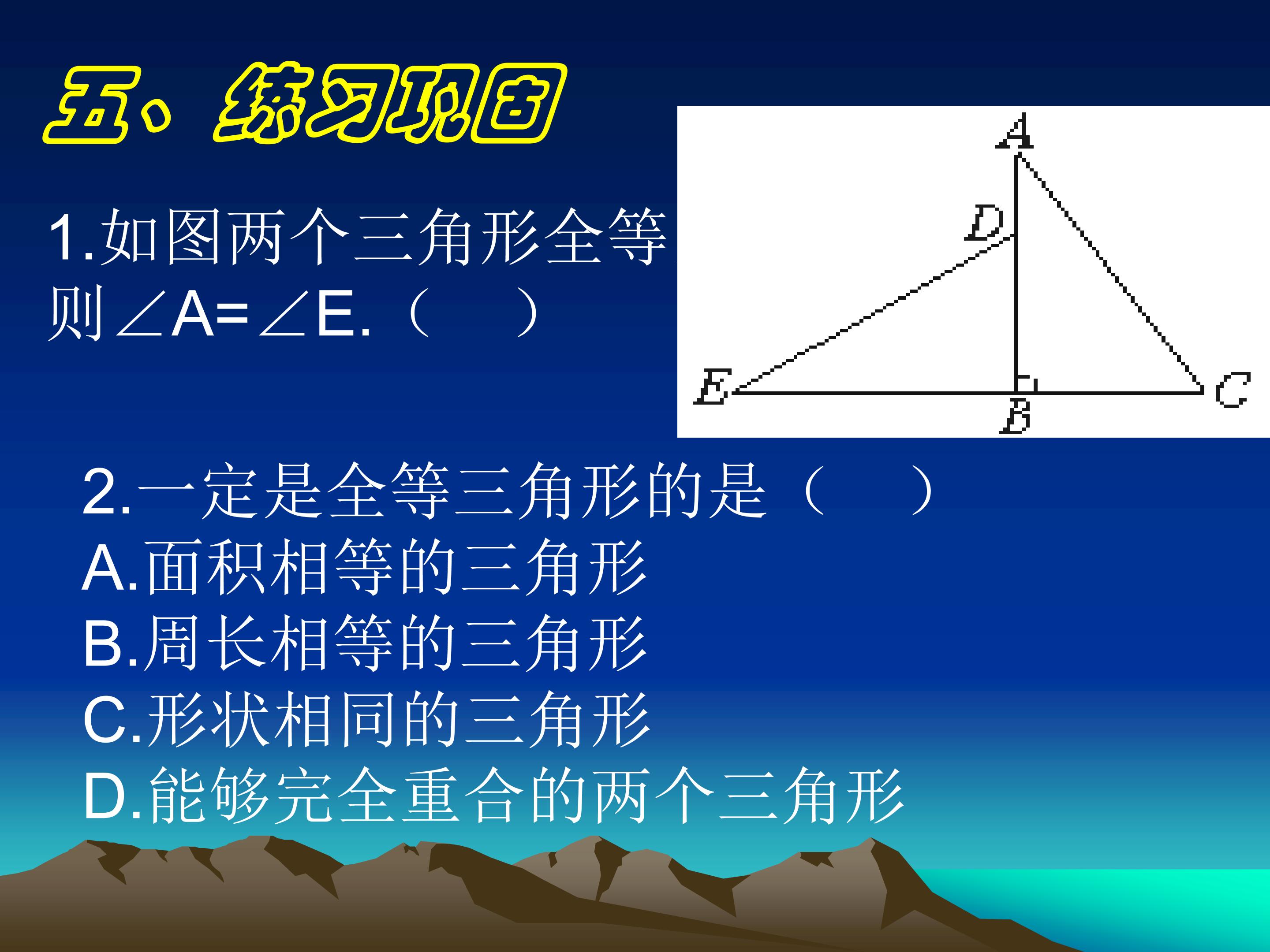 五、练习巩固

1.如图两个三角形全等
则∠A=∠E.（　）

A
D
E
B
C

2.一定是全等三角形的是（　）
A.面积相等的三角形
B.周长相等的三角形
C.形状相同的三角形
D.能够完全重合的两个三角形